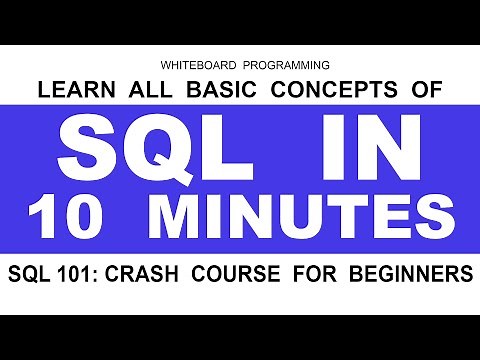 WHITEBOARD PROGRAMMING

LEARN ALL BASIC CONCEPTS OF

SQL IN
10 MINUTES

SQL 101: CRASH COURSE FOR BEGINNERS